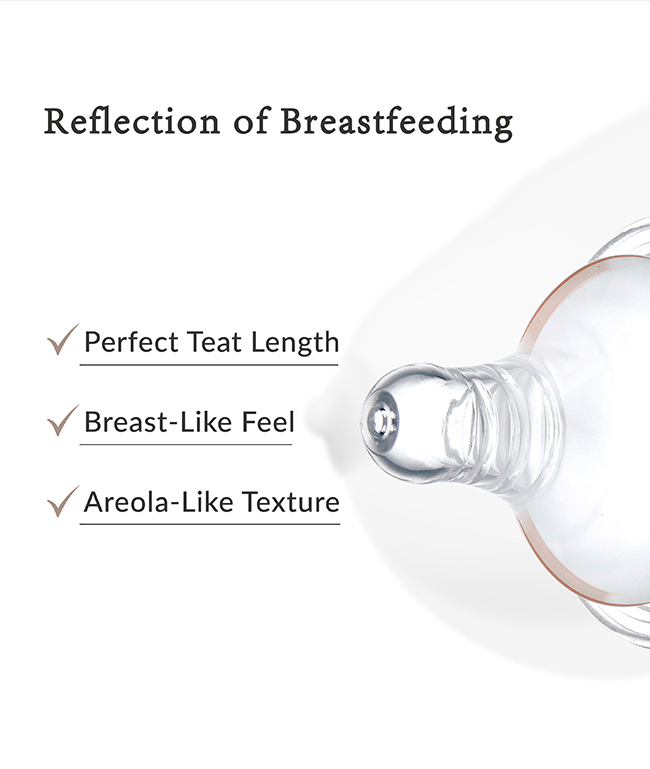 Reflection of Breastfeeding

✓ Perfect Teat Length

✓ Breast-Like Feel

✓ Areola-Like Texture